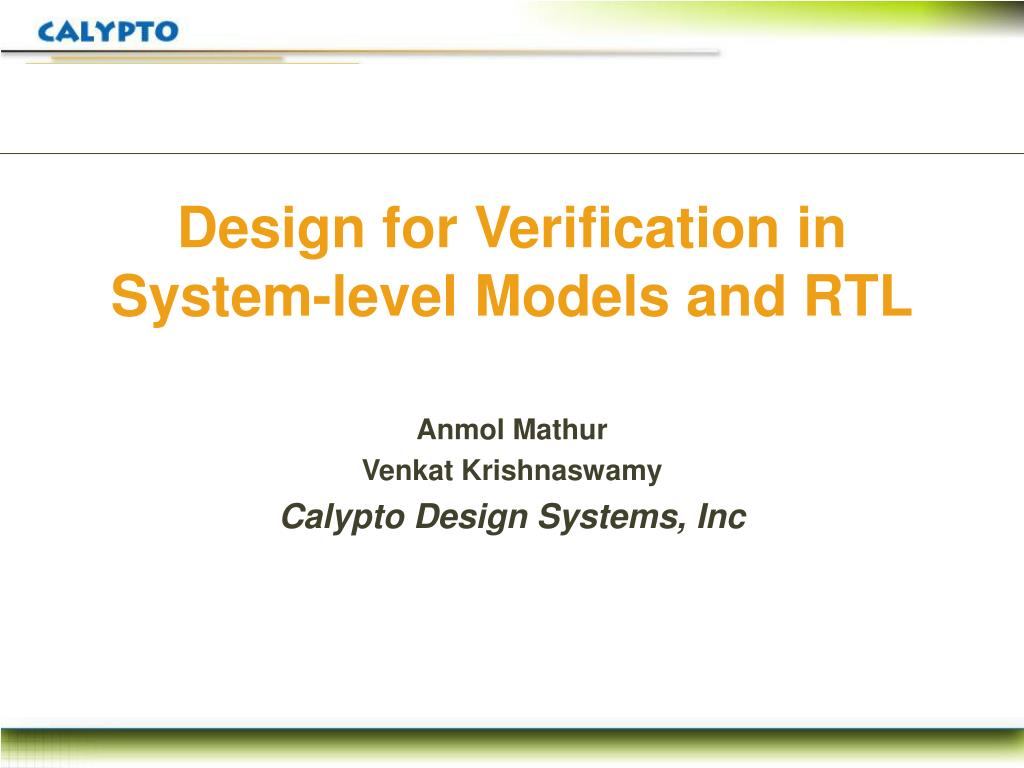 CALYPTO

Design for Verification in System-level Models and RTL

Anmol Mathur
Venkat Krishnaswamy
Calypto Design Systems, Inc